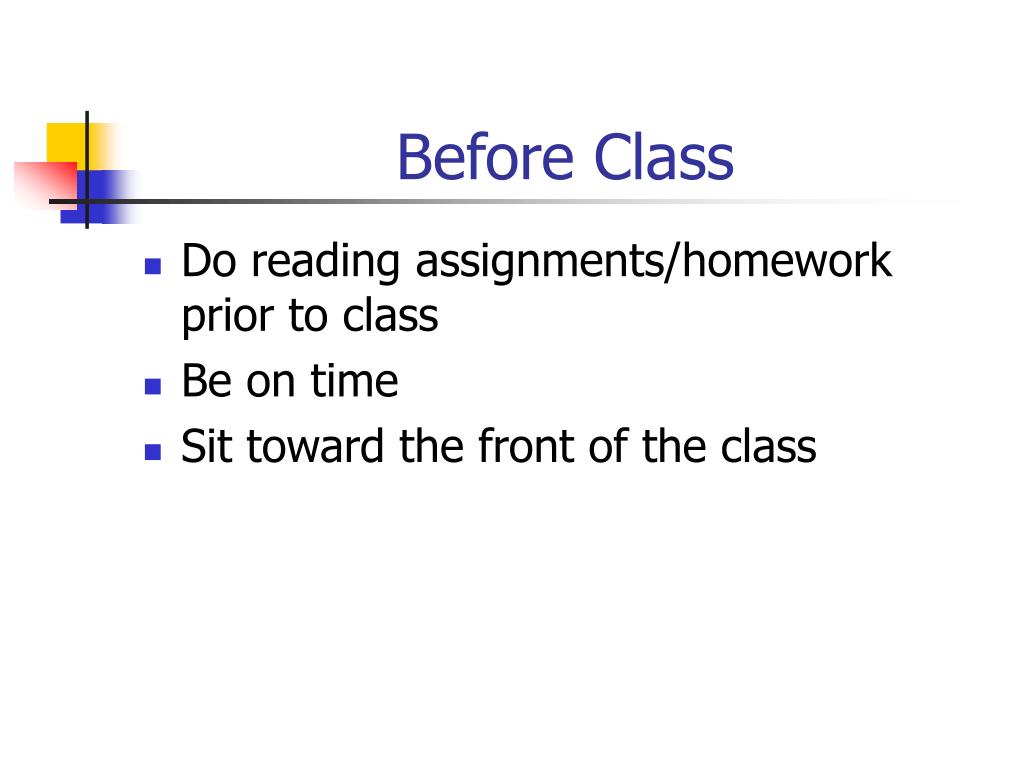 Before Class

- Do reading assignments/homework prior to class
- Be on time
- Sit toward the front of the class